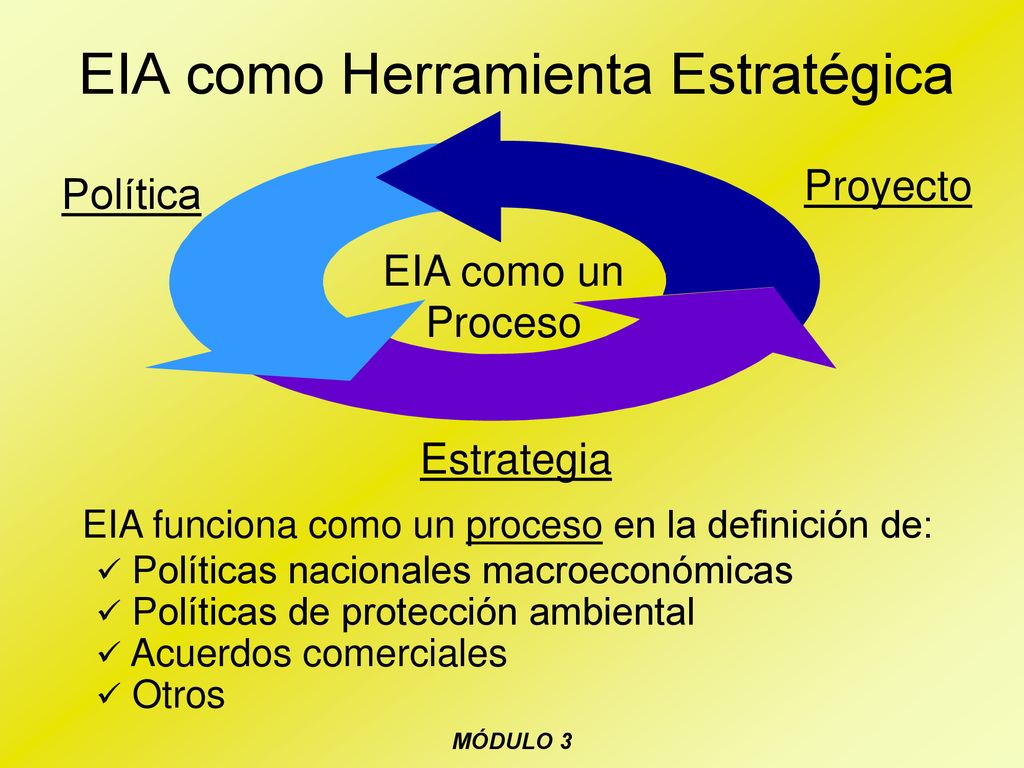 EIA como Herramienta Estratégica

Política

Proyecto

EIA como un Proceso

Estrategia

EIA funciona como un proceso en la definición de:
✓ Políticas nacionales macroeconómicas
✓ Políticas de protección ambiental
✓ Acuerdos comerciales
✓ Otros

MÓDULO 3